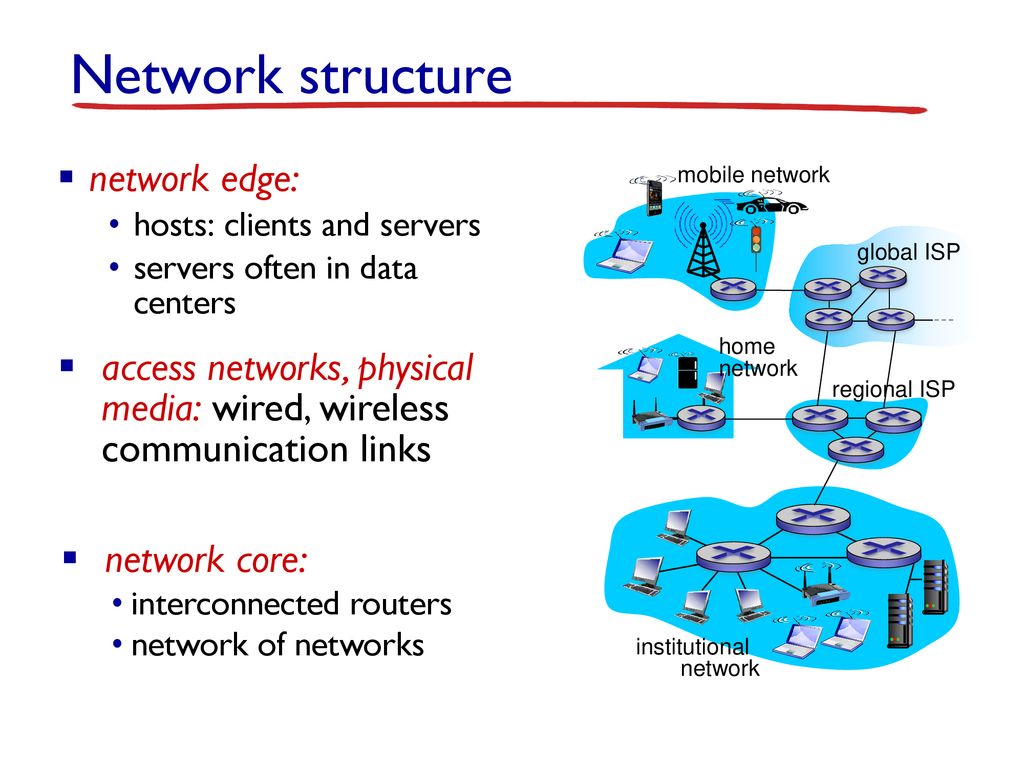 Network structure

▪ network edge:
• hosts: clients and servers
• servers often in data centers

▪ access networks, physical media: wired, wireless communication links

▪ network core:
• interconnected routers
• network of networks

mobile network

global ISP

home network

regional ISP

institutional network